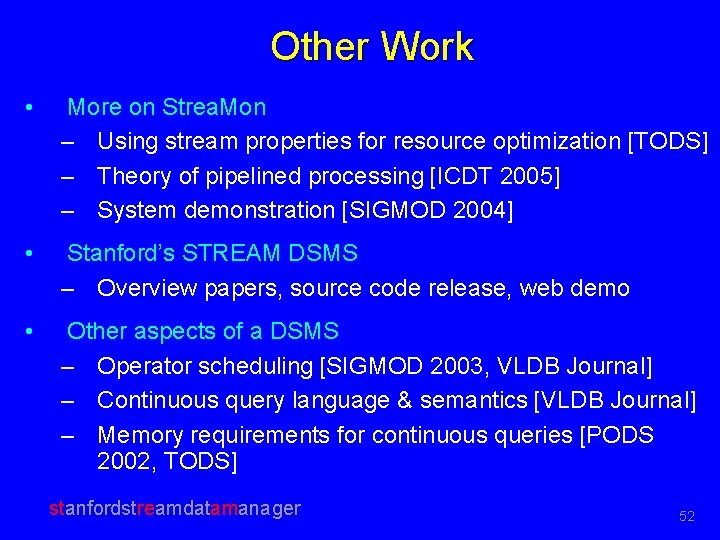 Other Work

• More on StreaMon
– Using stream properties for resource optimization [TODS]
– Theory of pipelined processing [ICDT 2005]
– System demonstration [SIGMOD 2004]

• Stanford's STREAM DSMS
– Overview papers, source code release, web demo

• Other aspects of a DSMS
– Operator scheduling [SIGMOD 2003, VLDB Journal]
– Continuous query language & semantics [VLDB Journal]
– Memory requirements for continuous queries [PODS 2002, TODS]

stanfordstreamdatamanager

52